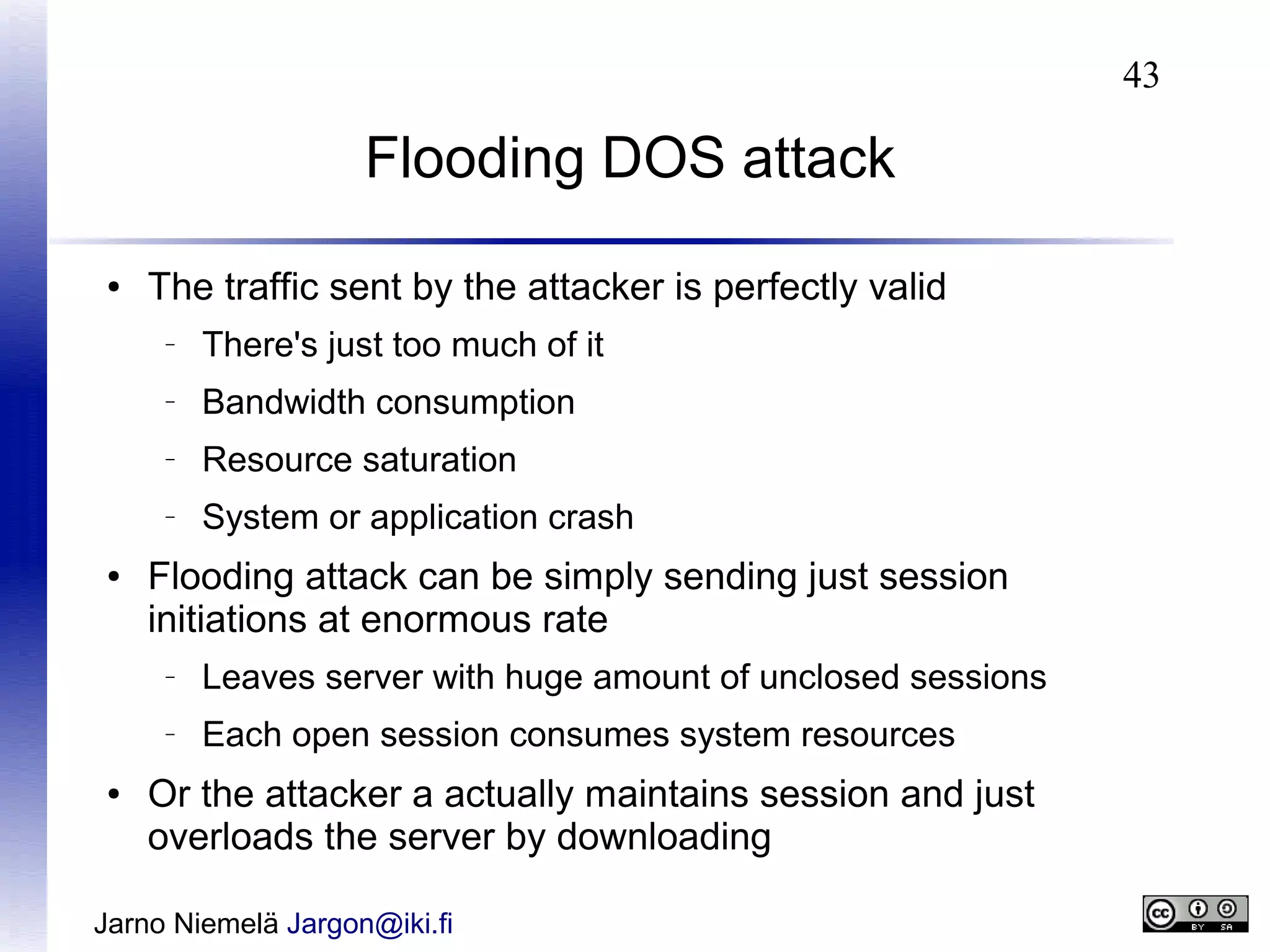 43

Flooding DOS attack

• The traffic sent by the attacker is perfectly valid
  – There's just too much of it
  – Bandwidth consumption
  – Resource saturation
  – System or application crash
• Flooding attack can be simply sending just session initiations at enormous rate
  – Leaves server with huge amount of unclosed sessions
  – Each open session consumes system resources
• Or the attacker a actually maintains session and just overloads the server by downloading

Jarno Niemelä Jargon@iki.fi

cc BY SA